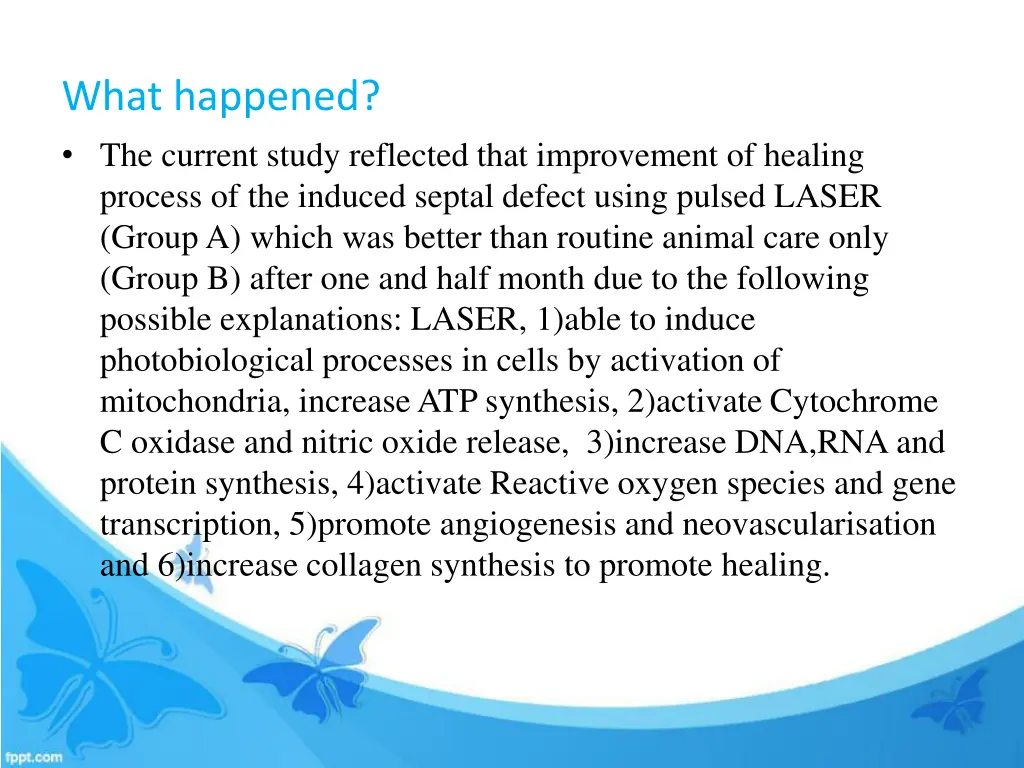 What happened?

• The current study reflected that improvement of healing process of the induced septal defect using pulsed LASER (Group A) which was better than routine animal care only (Group B) after one and half month due to the following possible explanations: LASER, 1)able to induce photobiological processes in cells by activation of mitochondria, increase ATP synthesis, 2)activate Cytochrome C oxidase and nitric oxide release, 3)increase DNA,RNA and protein synthesis, 4)activate Reactive oxygen species and gene transcription, 5)promote angiogenesis and neovascularisation and 6)increase collagen synthesis to promote healing.

fppt.com